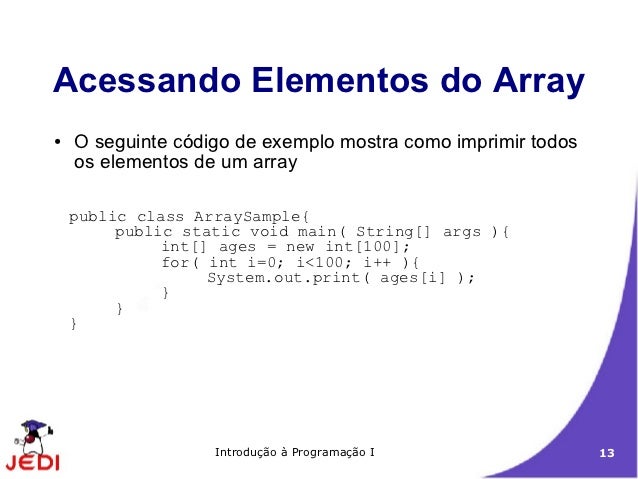 Acessando Elementos do Array

• O seguinte código de exemplo mostra como imprimir todos os elementos de um array

public class ArraySample{
     public static void main( String[] args ){
          int[] ages = new int[100];
          for( int i=0; i<100; i++ ){
               System.out.print( ages[i] );
          }
     }
}

JEDI

Introdução à Programação I

13